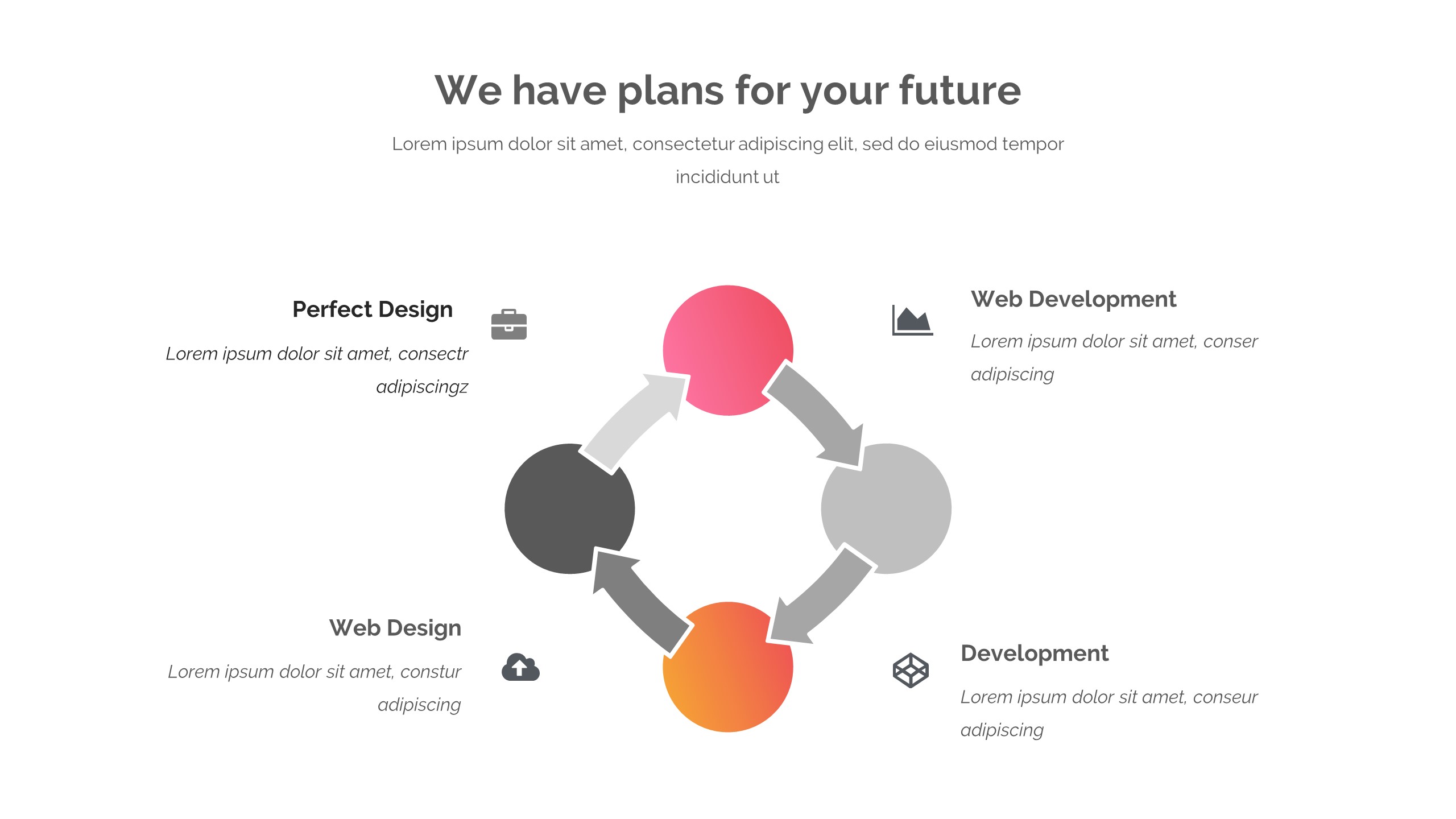 We have plans for your future

Lorem ipsum dolor sit amet, consectetur adipiscing elit, sed do eiusmod tempor incididunt ut

Perfect Design

Lorem ipsum dolor sit amet, consectr adipiscingz

Web Development

Lorem ipsum dolor sit amet, conser adipiscing

Web Design

Lorem ipsum dolor sit amet, constur adipiscing

Development

Lorem ipsum dolor sit amet, conseur adipiscing